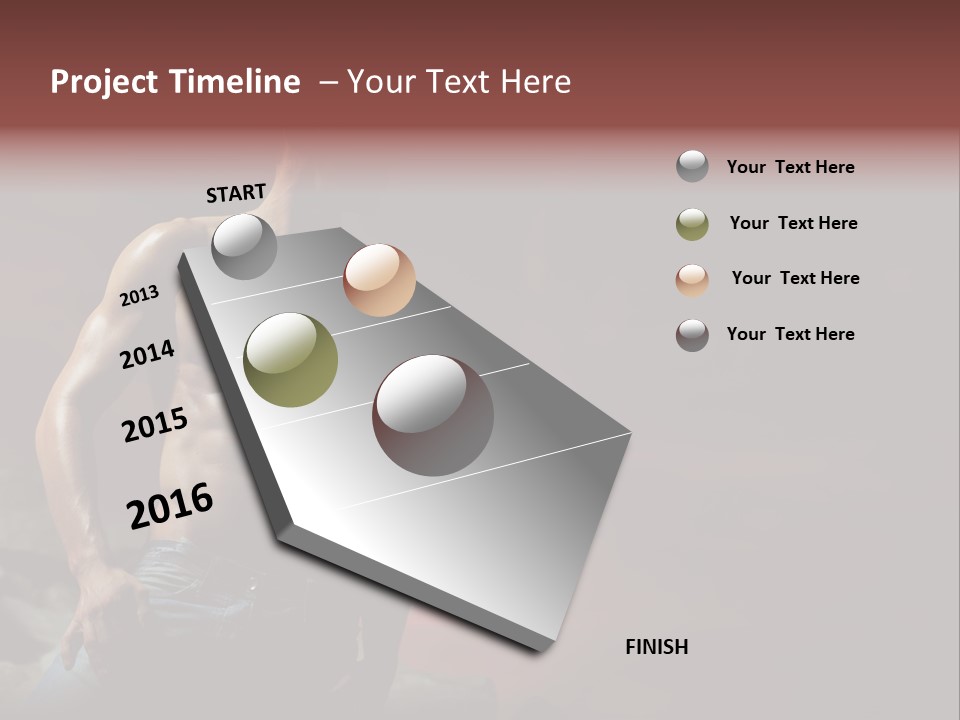 Project Timeline – Your Text Here

START

2013

2014

2015

2016

FINISH

Your Text Here

Your Text Here

Your Text Here

Your Text Here